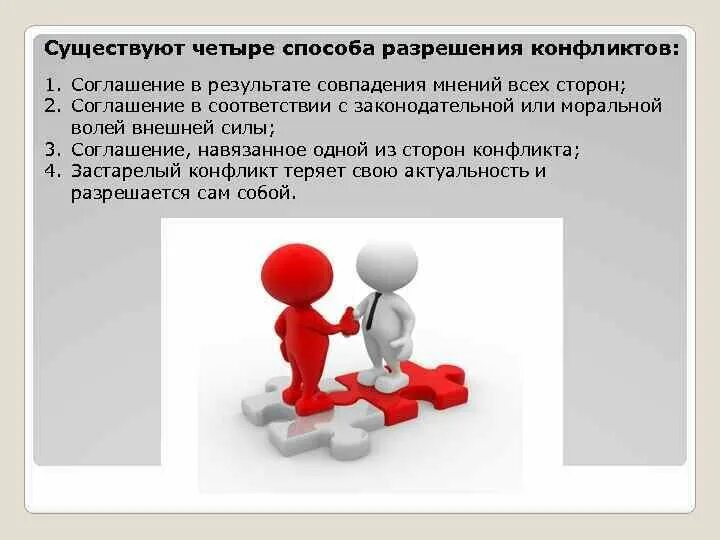 Существуют четыре способа разрешения конфликтов:

1. Соглашение в результате совпадения мнений всех сторон;
2. Соглашение в соответствии с законодательной или моральной волей внешней силы;
3. Соглашение, навязанное одной из сторон конфликта;
4. Застарелый конфликт теряет свою актуальность и разрешается сам собой.